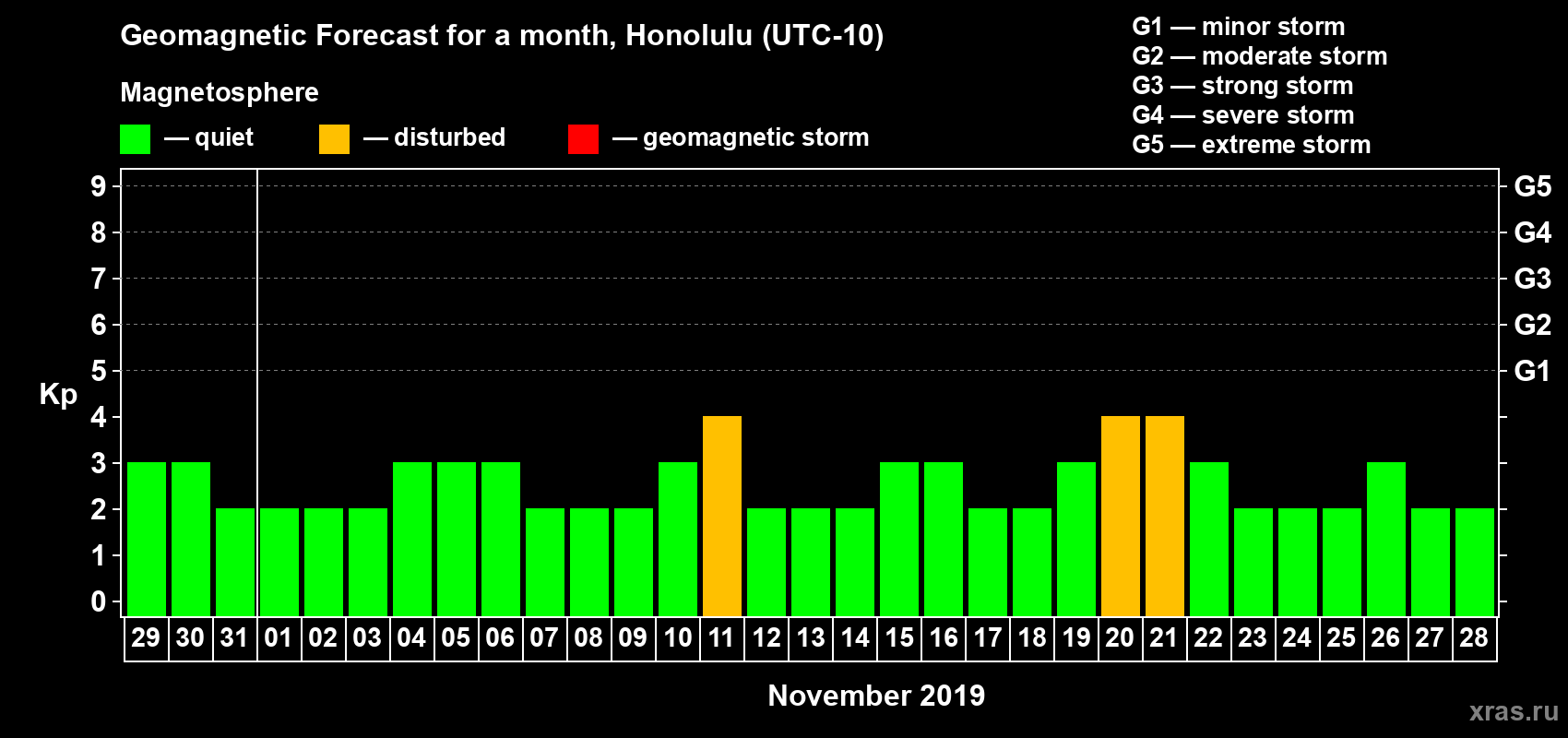 Geomagnetic Forecast for a month, Honolulu (UTC-10)

Magnetosphere

— quiet — disturbed — geomagnetic storm

G1 — minor storm
G2 — moderate storm
G3 — strong storm
G4 — severe storm
G5 — extreme storm

Kp

9 8 7 6 5 4 3 2 1 0

G5 G4 G3 G2 G1

29 30 31 01 02 03 04 05 06 07 08 09 10 11 12 13 14 15 16 17 18 19 20 21 22 23 24 25 26 27 28

November 2019

xras.ru